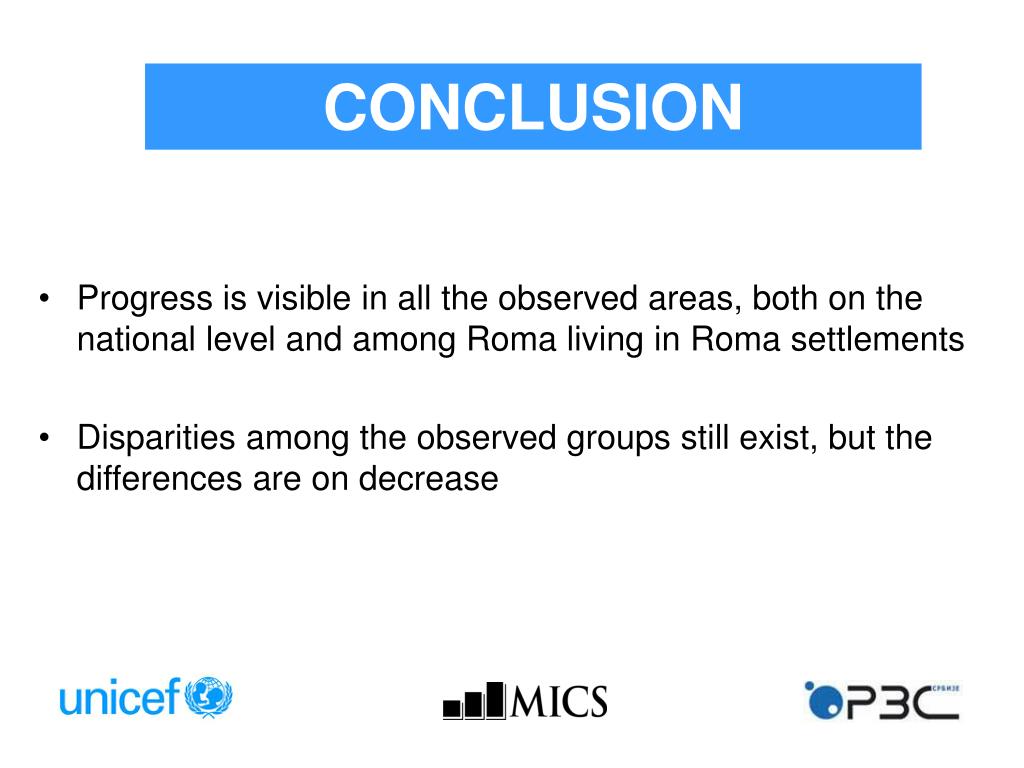 CONCLUSION

• Progress is visible in all the observed areas, both on the national level and among Roma living in Roma settlements

• Disparities among the observed groups still exist, but the differences are on decrease

unicef

MICS

РЗС СРБИЈЕ